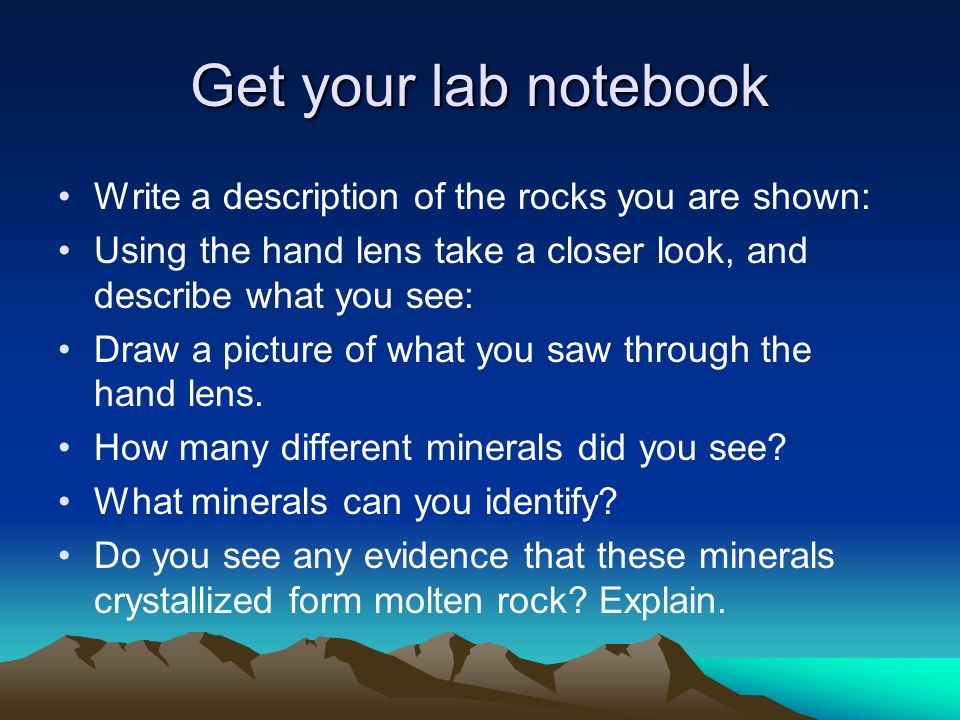 Get your lab notebook

• Write a description of the rocks you are shown:
• Using the hand lens take a closer look, and describe what you see:
• Draw a picture of what you saw through the hand lens.
• How many different minerals did you see?
• What minerals can you identify?
• Do you see any evidence that these minerals crystallized form molten rock? Explain.